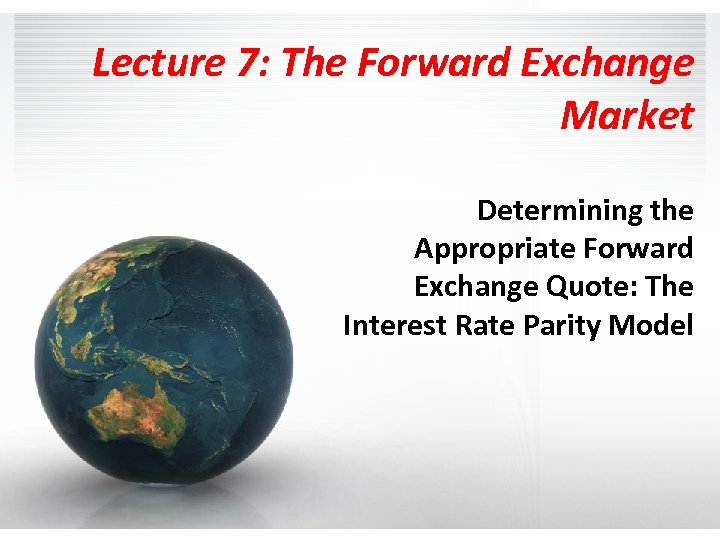 Lecture 7: The Forward Exchange Market

Determining the Appropriate Forward Exchange Quote: The Interest Rate Parity Model